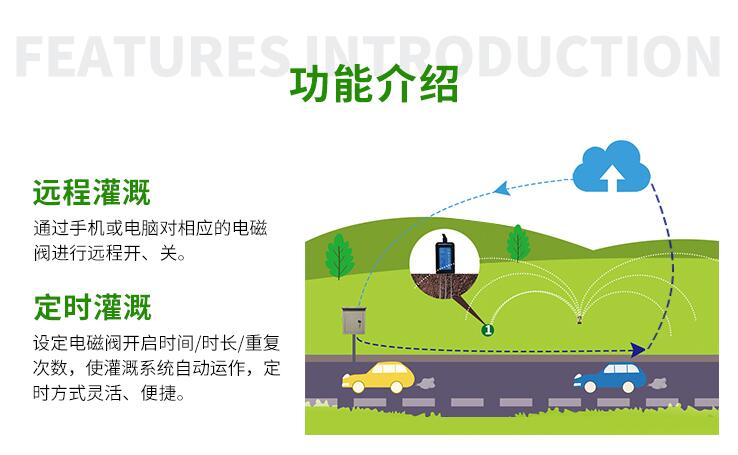 FEATURES INTRODUCTION
功能介绍

远程灌溉
通过手机或电脑对相应的电磁阀进行远程开、关。

定时灌溉
设定电磁阀开启时间/时长/重复次数，使灌溉系统自动运作，定时方式灵活、便捷。

1
2